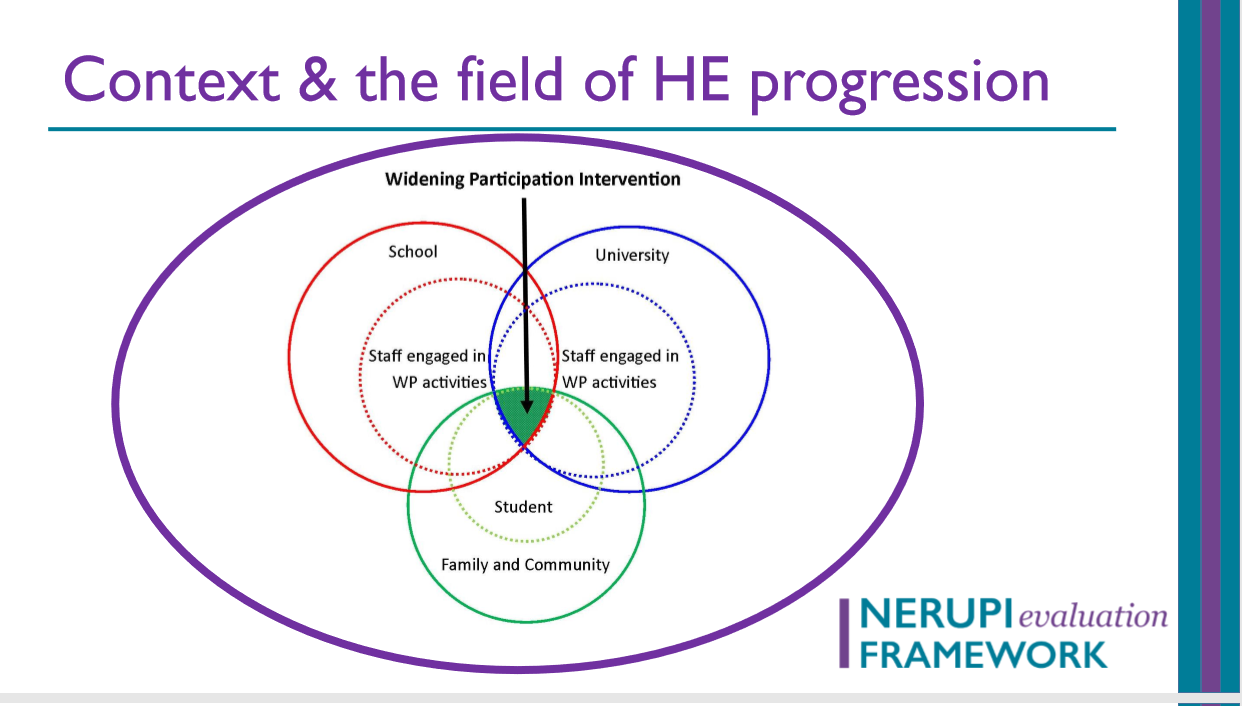 Context & the field of HE progression

Widening Participation Intervention

School

University

Staff engaged in WP activities

Staff engaged in WP activities

Student

Family and Community

NERUPI evaluation FRAMEWORK